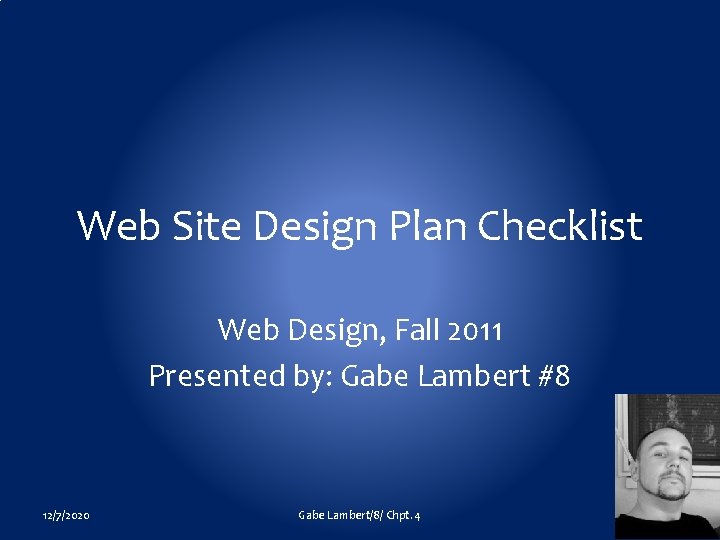 Web Site Design Plan Checklist

Web Design, Fall 2011
Presented by: Gabe Lambert #8

12/7/2020

Gabe Lambert/8/ Chpt. 4